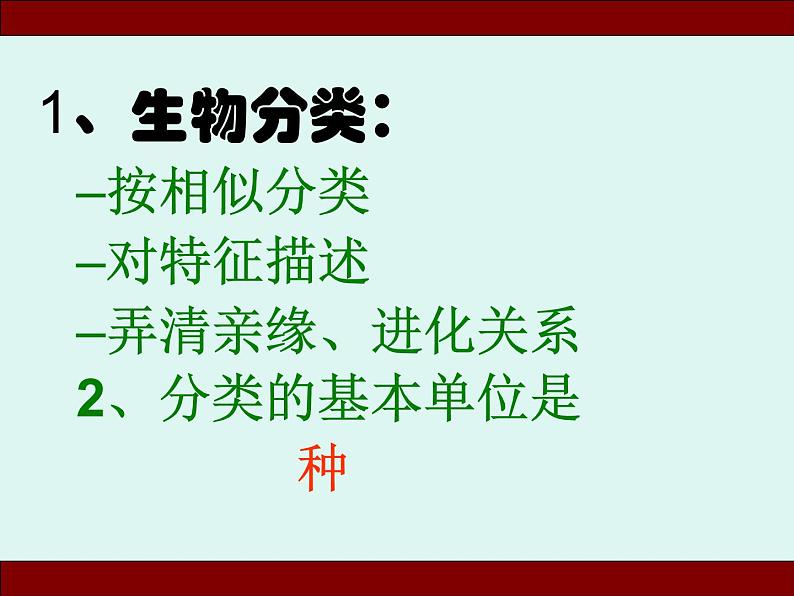 1、生物分类：

–按相似分类

–对特征描述

–弄清亲缘、进化关系

2、分类的基本单位是

种